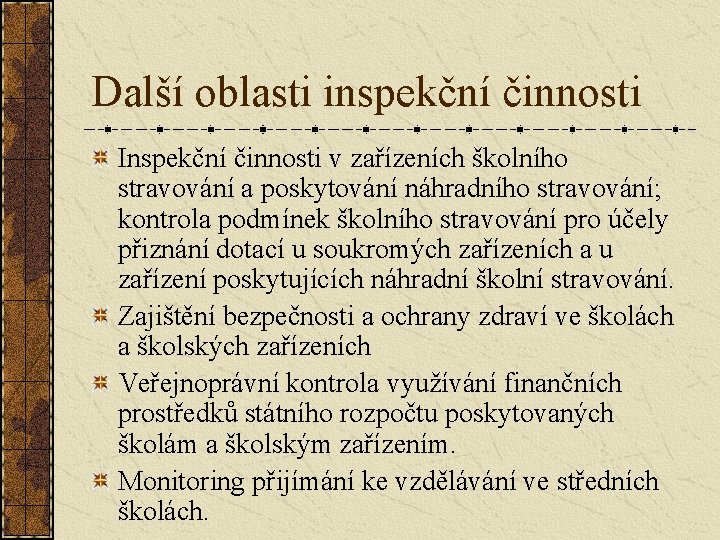 Další oblasti inspekční činnosti

Inspekční činnosti v zařízeních školního stravování a poskytování náhradního stravování; kontrola podmínek školního stravování pro účely přiznání dotací u soukromých zařízeních a u zařízení poskytujících náhradní školní stravování.

Zajištění bezpečnosti a ochrany zdraví ve školách a školských zařízeních

Veřejnoprávní kontrola využívání finančních prostředků státního rozpočtu poskytovaných školám a školským zařízením.

Monitoring přijímání ke vzdělávání ve středních školách.